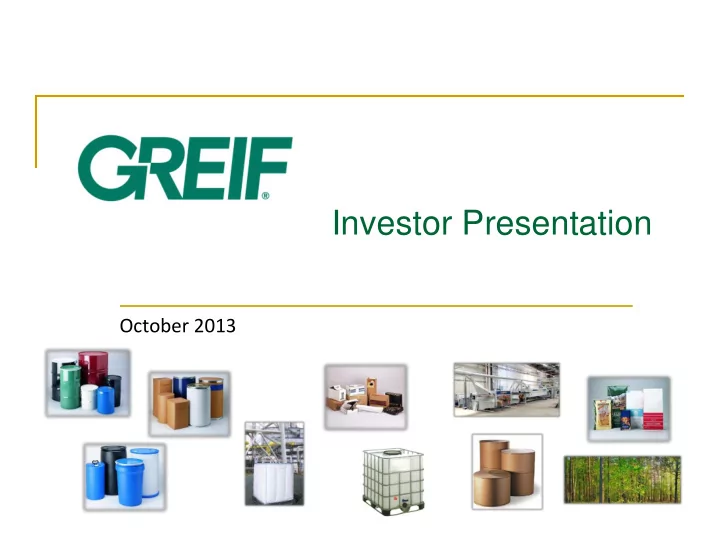 GREIF®

Investor Presentation

October 2013